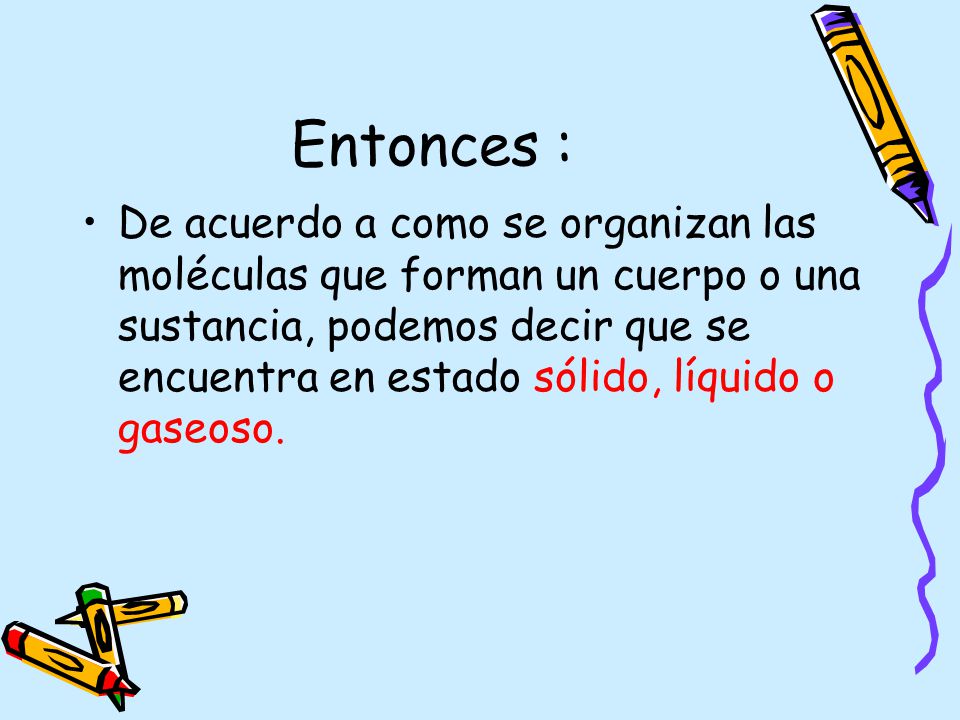 Entonces :

• De acuerdo a como se organizan las moléculas que forman un cuerpo o una sustancia, podemos decir que se encuentra en estado sólido, líquido o gaseoso.